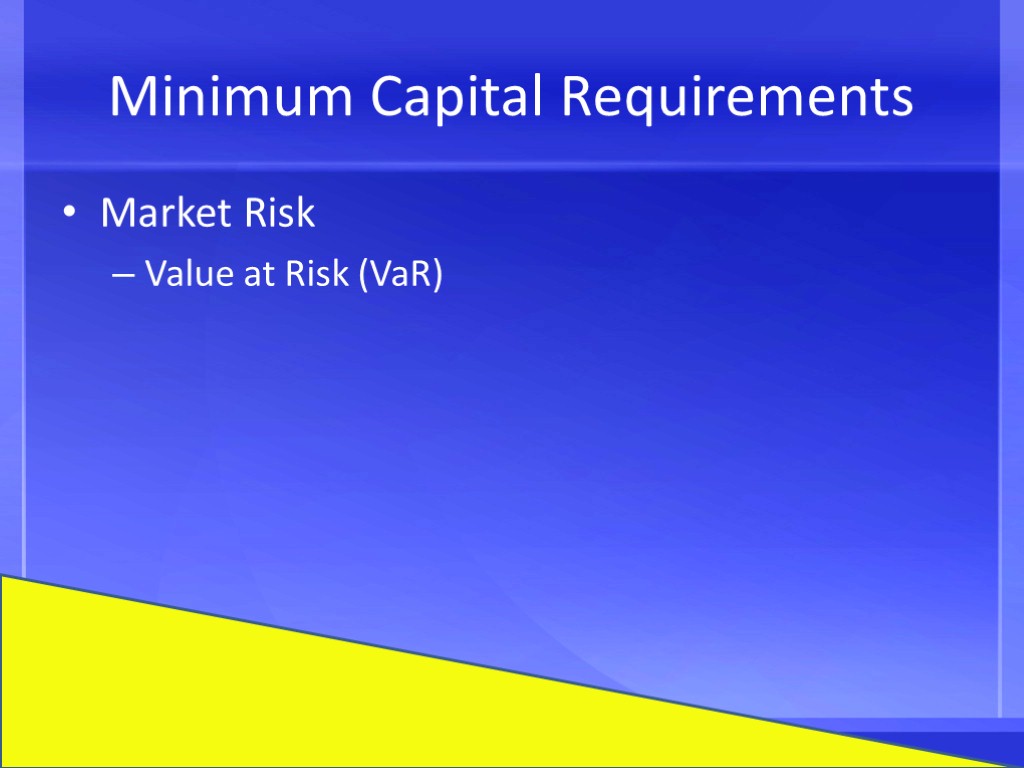 Minimum Capital Requirements

• Market Risk
– Value at Risk (VaR)